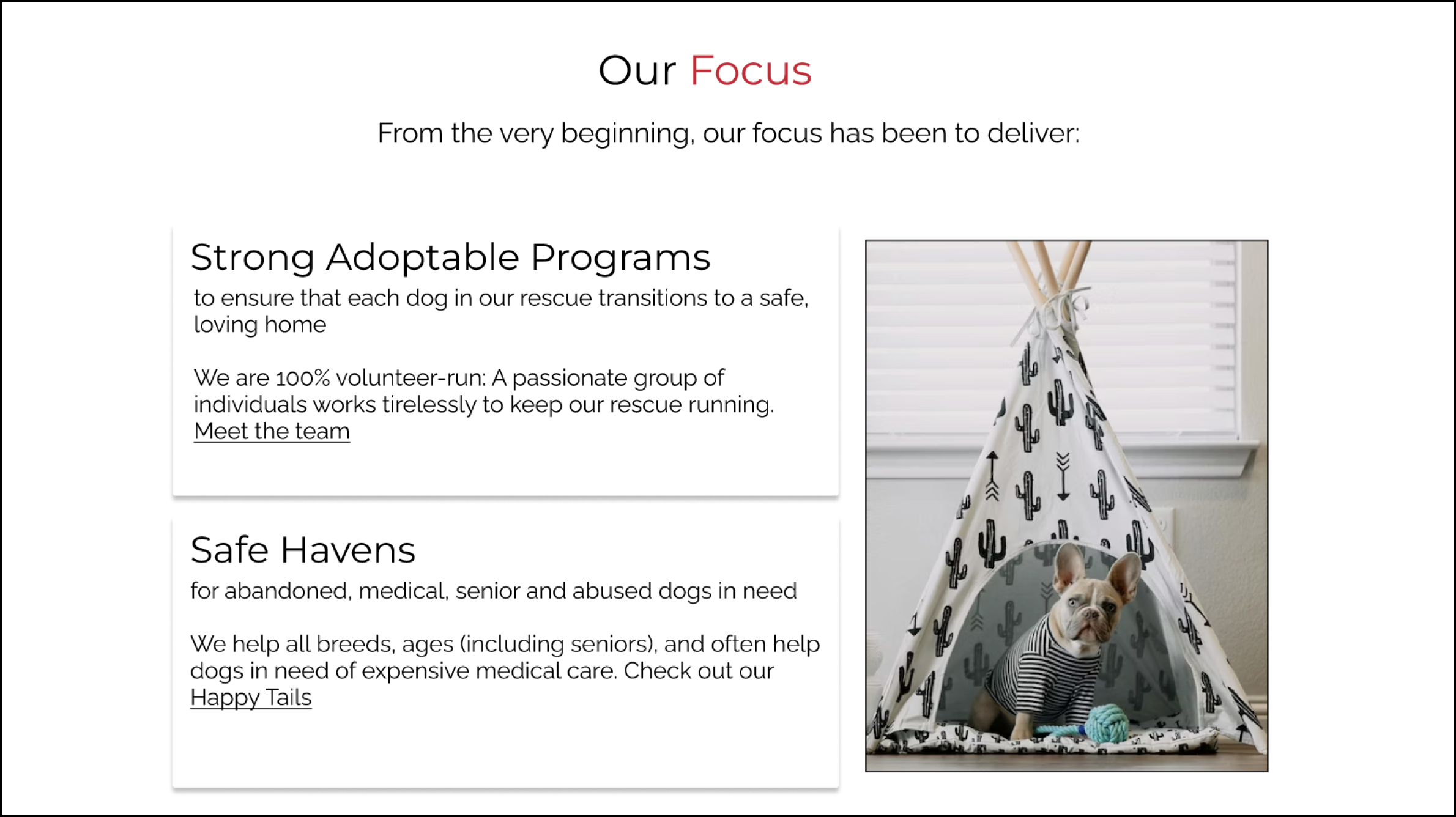 Our Focus

From the very beginning, our focus has been to deliver:

Strong Adoptable Programs

to ensure that each dog in our rescue transitions to a safe, loving home

We are 100% volunteer-run: A passionate group of individuals works tirelessly to keep our rescue running. Meet the team

Safe Havens

for abandoned, medical, senior and abused dogs in need

We help all breeds, ages (including seniors), and often help dogs in need of expensive medical care. Check out our Happy Tails